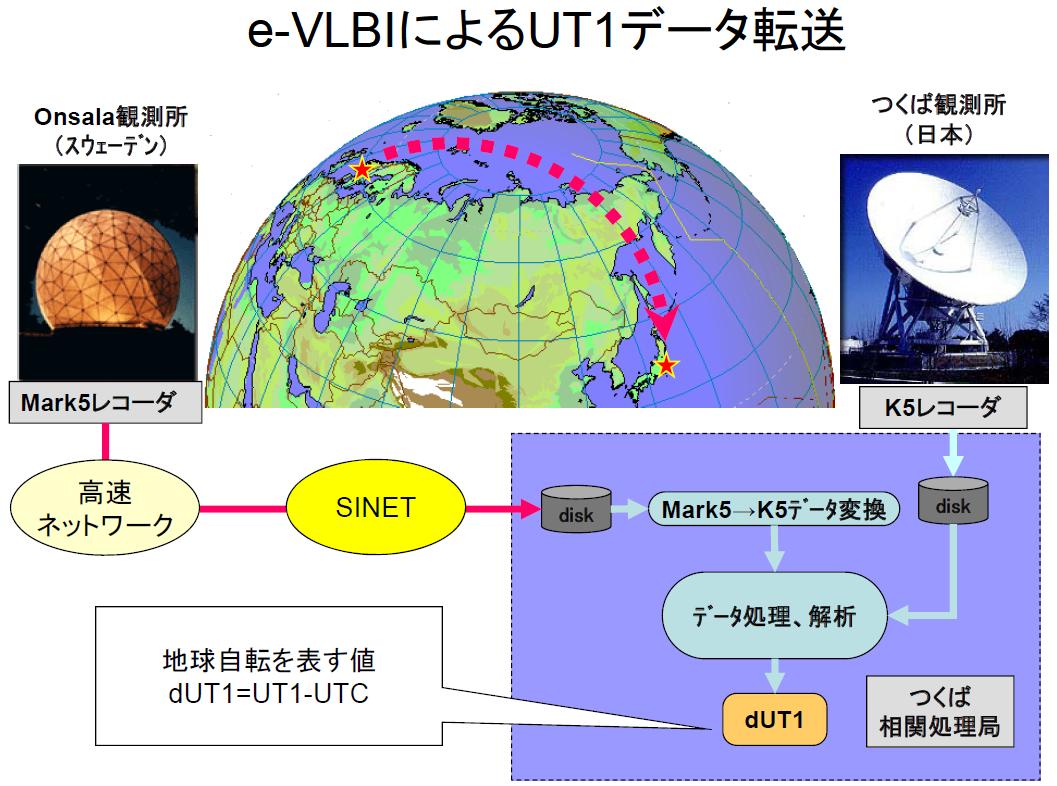 e-VLBIによるUT1データ転送

Onsala観測所
（スウェーデン）

つくば観測所
（日本）

Mark5レコーダ

K5レコーダ

高速
ネットワーク

SINET

disk

Mark5→K5データ変換

disk

データ処理、解析

地球自転を表す値
dUT1=UT1-UTC

dUT1

つくば
相関処理局